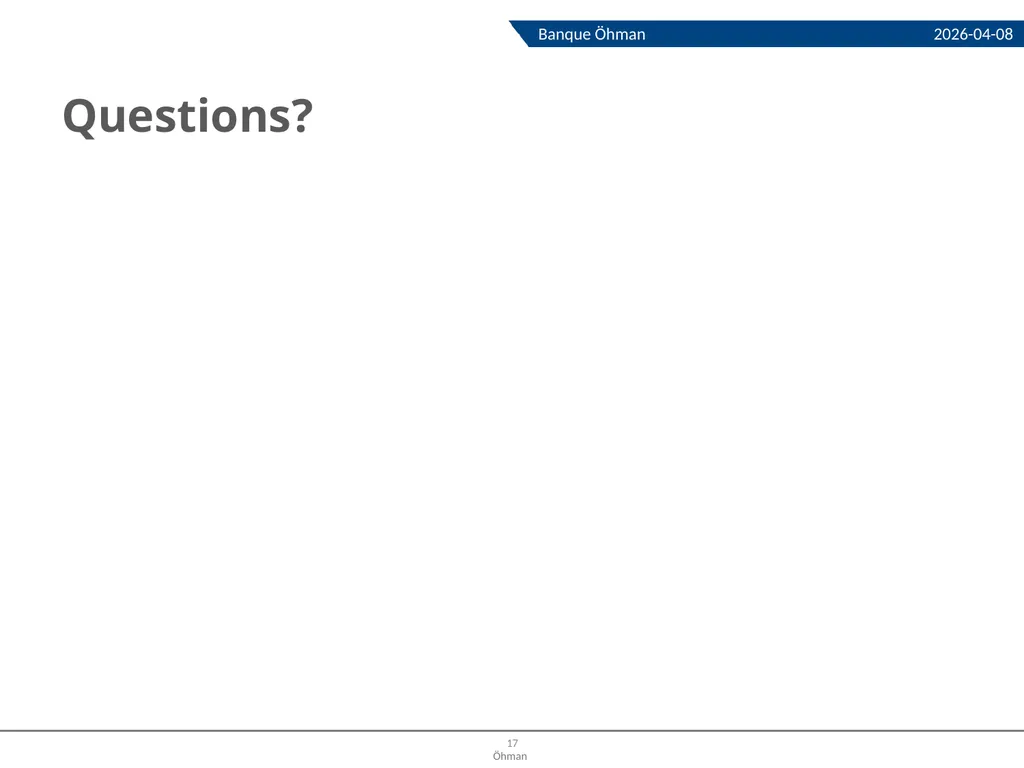 Banque Öhman 2026-04-08

Questions?

17
Öhman